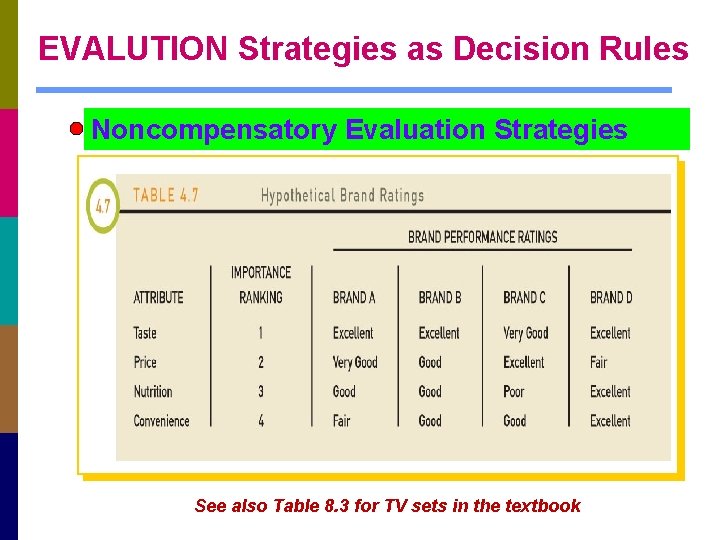 EVALUTION Strategies as Decision Rules

Noncompensatory Evaluation Strategies

4.7 TABLE 4.7 Hypothetical Brand Ratings

BRAND PERFORMANCE RATINGS

| ATTRIBUTE | IMPORTANCE RANKING | BRAND A | BRAND B | BRAND C | BRAND D |
|---|---|---|---|---|---|
| Taste | 1 | Excellent | Excellent | Very Good | Excellent |
| Price | 2 | Very Good | Good | Excellent | Fair |
| Nutrition | 3 | Good | Good | Poor | Excellent |
| Convenience | 4 | Fair | Good | Good | Excellent |

See also Table 8.3 for TV sets in the textbook